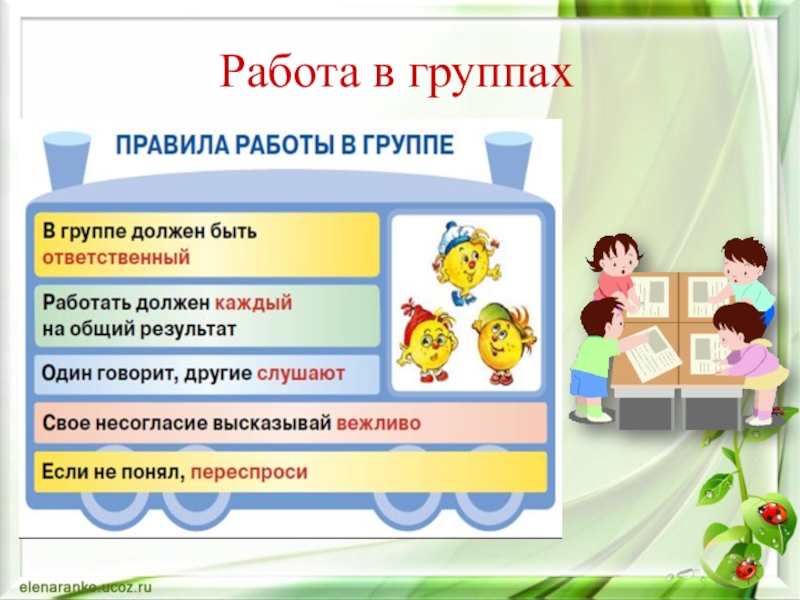 Работа в группах

ПРАВИЛА РАБОТЫ В ГРУППЕ

В группе должен быть ответственный

Работать должен каждый на общий результат

Один говорит, другие слушают

Свое несогласие высказывай вежливо

Если не понял, переспроси

elenaranko.ucoz.ru